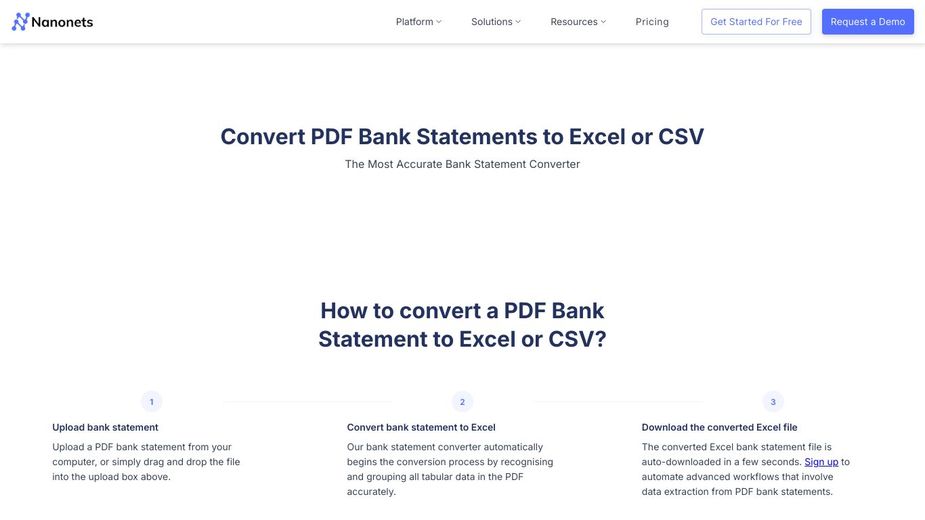 Nanonets

Platform Solutions Resources Pricing Get Started For Free Request a Demo

Convert PDF Bank Statements to Excel or CSV

The Most Accurate Bank Statement Converter

How to convert a PDF Bank Statement to Excel or CSV?

1

Upload bank statement

Upload a PDF bank statement from your computer, or simply drag and drop the file into the upload box above.

2

Convert bank statement to Excel

Our bank statement converter automatically begins the conversion process by recognising and grouping all tabular data in the PDF accurately.

3

Download the converted Excel file

The converted Excel bank statement file is auto-downloaded in a few seconds. Sign up to automate advanced workflows that involve data extraction from PDF bank statements.